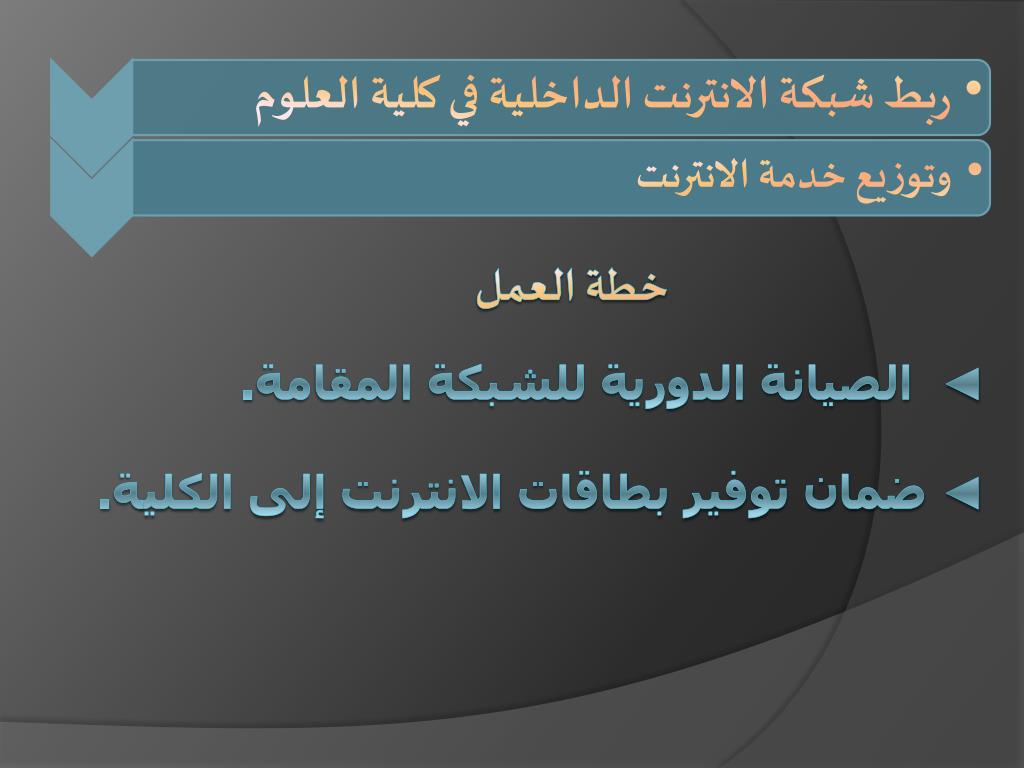 • ربط شبكة الانترنت الداخلية في كلية العلوم

• وتوزيع خدمة الانترنت

خطة العمل

◄ الصيانة الدورية للشبكة المقامة.

◄ ضمان توفير بطاقات الانترنت إلى الكلية.